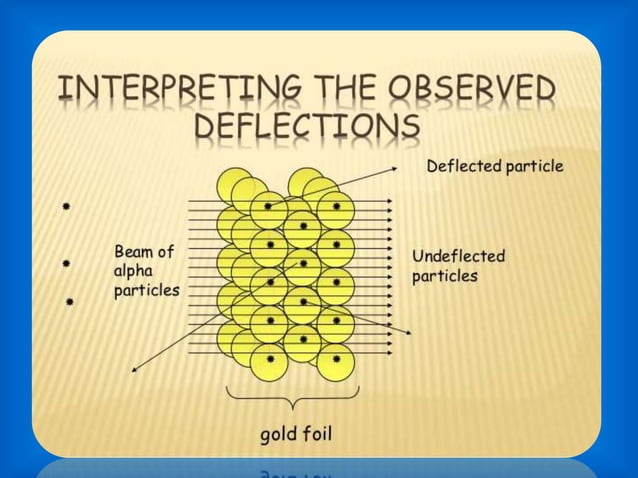 INTERPRETING THE OBSERVED DEFLECTIONS

Deflected particle

Beam of alpha particles

Undeflected particles

gold foil